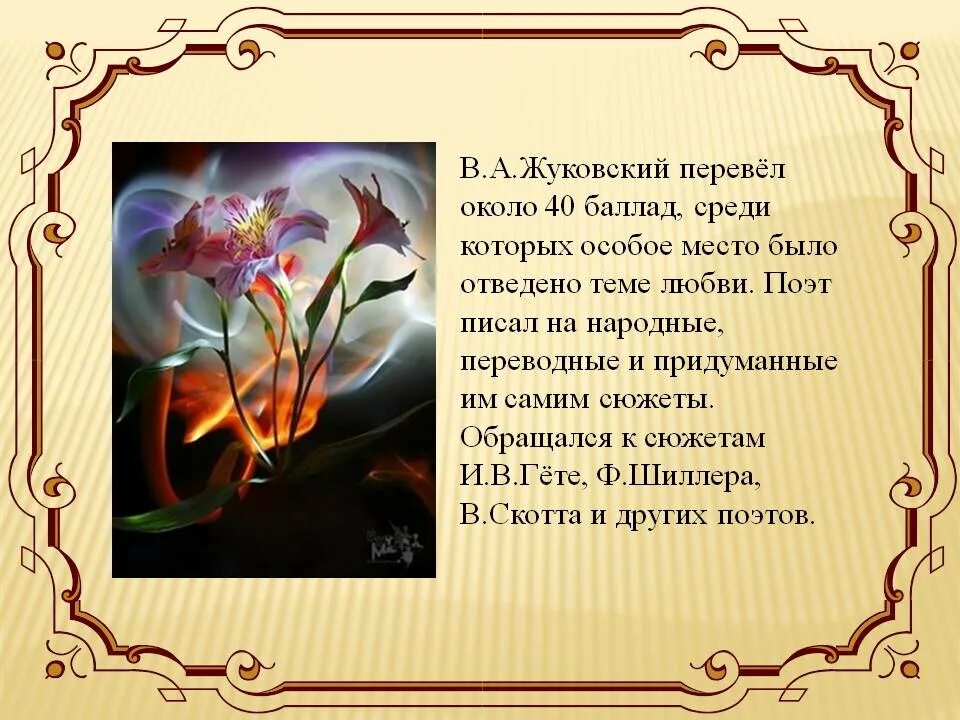 В.А.Жуковский перевёл около 40 баллад, среди которых особое место было отведено теме любви. Поэт писал на народные, переводные и придуманные им самим сюжеты. Обращался к сюжетам И.В.Гёте, Ф.Шиллера, В.Скотта и других поэтов.